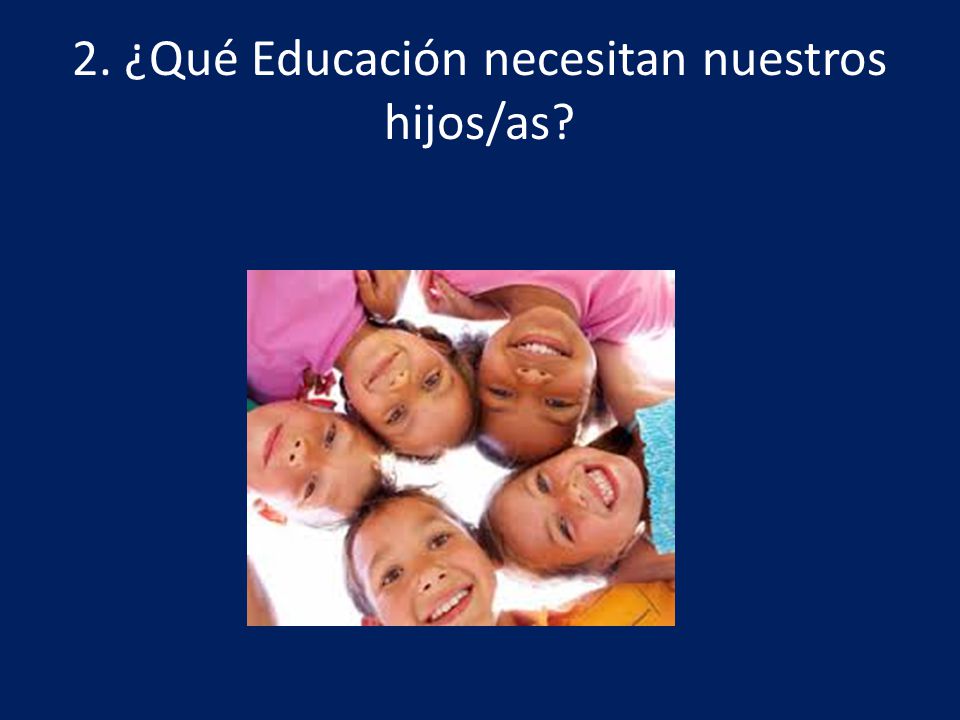 2. ¿Qué Educación necesitan nuestros hijos/as?